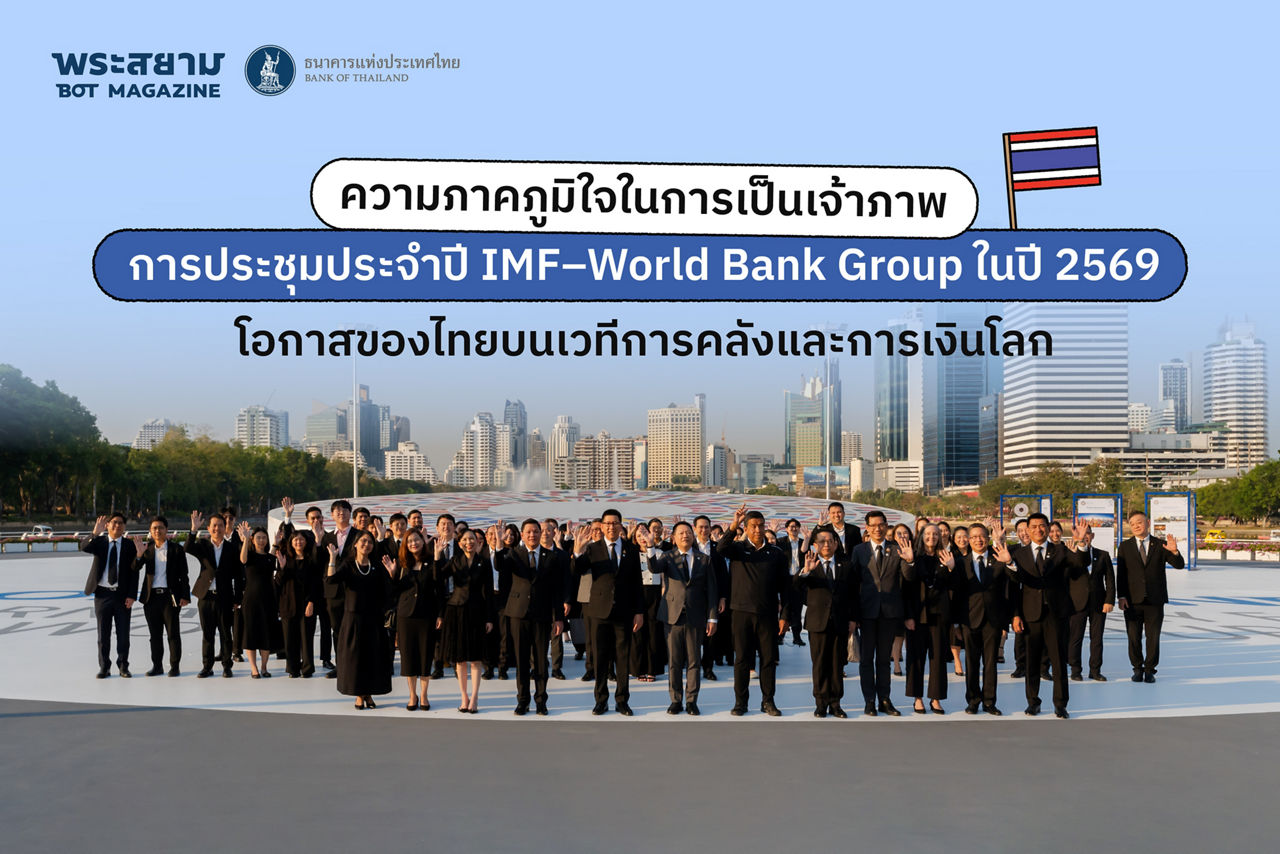 พระสยาม
BOT MAGAZINE

ธนาคารแห่งประเทศไทย
BANK OF THAILAND

ความภาคภูมิใจในการเป็นเจ้าภาพ
การประชุมประจำปี IMF–World Bank Group ในปี 2569
โอกาสของไทยบนเวทีการคลังและการเงินโลก